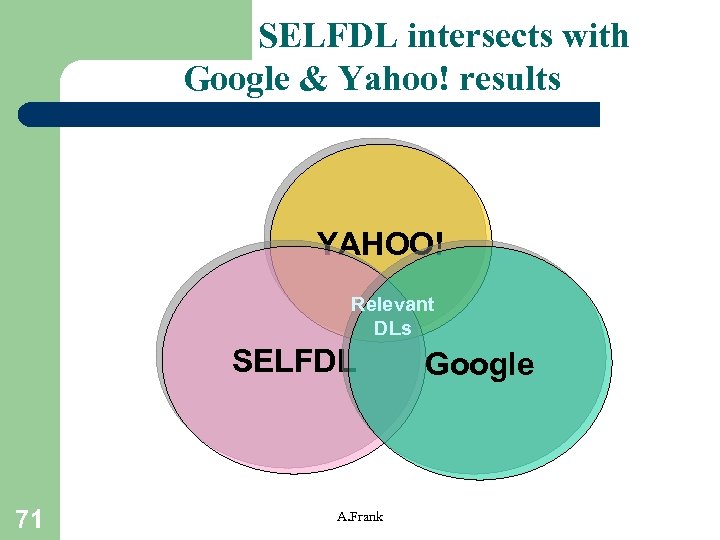 SELFDL intersects with Google & Yahoo! results

YAHOO!

Relevant DLs

SELFDL

Google

71

A.Frank